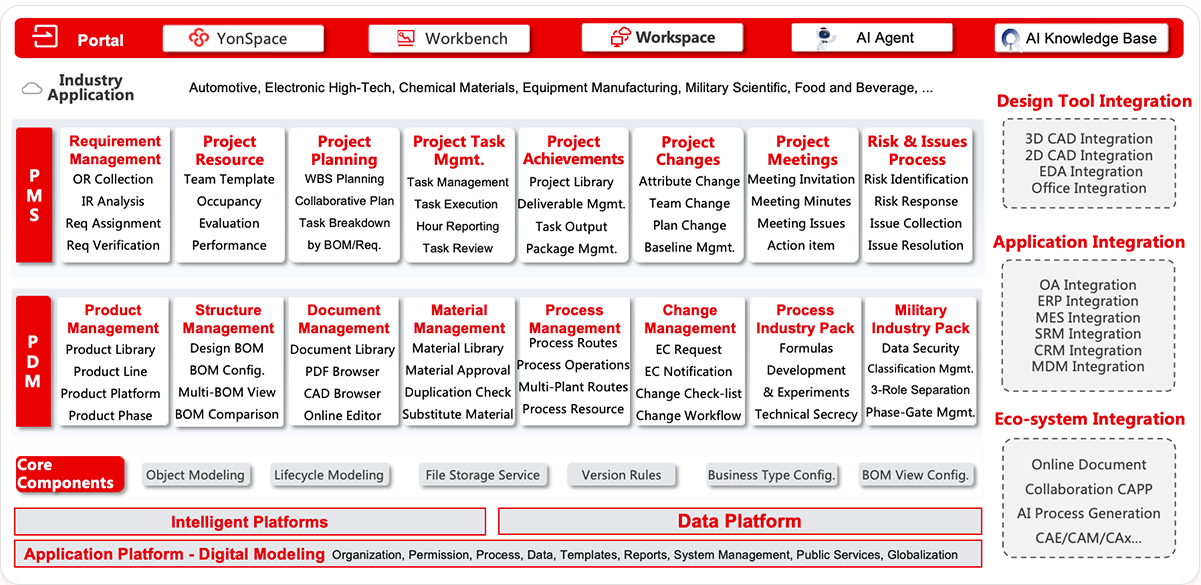 Portal
YonSpace
Workbench
Workspace
AI Agent
AI Knowledge Base

Industry Application
Automotive, Electronic High-Tech, Chemical Materials, Equipment Manufacturing, Military Scientific, Food and Beverage, ...

PMS

Requirement Management
OR Collection
IR Analysis
Req Assignment
Req Verification

Project Resource
Team Template
Occupancy
Evaluation
Performance

Project Planning
WBS Planning
Collaborative Plan
Task Breakdown
by BOM/Req.

Project Task Mgmt.
Task Management
Task Execution
Hour Reporting
Task Review

Project Achievements
Project Library
Deliverable Mgmt.
Task Output
Package Mgmt.

Project Changes
Attribute Change
Team Change
Plan Change
Baseline Mgmt.

Project Meetings
Meeting Invitation
Meeting Minutes
Meeting Issues
Action item

Risk & Issues Process
Risk Identification
Risk Response
Issue Collection
Issue Resolution

PDM

Product Management
Product Library
Product Line
Product Platform
Product Phase

Structure Management
Design BOM
BOM Config.
Multi-BOM View
BOM Comparison

Document Management
Document Library
PDF Browser
CAD Browser
Online Editor

Material Management
Material Library
Material Approval
Duplication Check
Substitute Material

Process Management
Process Routes
Process Operations
Multi-Plant Routes
Process Resource

Change Management
EC Request
EC Notification
Change Check-list
Change Workflow

Process Industry Pack
Formulas
Development
& Experiments
Technical Secrecy

Military Industry Pack
Data Security
Classification Mgmt.
3-Role Separation
Phase-Gate Mgmt.

Core Components
Object Modeling
Lifecycle Modeling
File Storage Service
Version Rules
Business Type Config.
BOM View Config.

Intelligent Platforms
Data Platform
Application Platform - Digital Modeling
Organization, Permission, Process, Data, Templates, Reports, System Management, Public Services, Globalization

Design Tool Integration
3D CAD Integration
2D CAD Integration
EDA Integration
Office Integration

Application Integration
OA Integration
ERP Integration
MES Integration
SRM Integration
CRM Integration
MDM Integration

Eco-system Integration
Online Document
Collaboration CAPP
AI Process Generation
CAE/CAM/CAx...